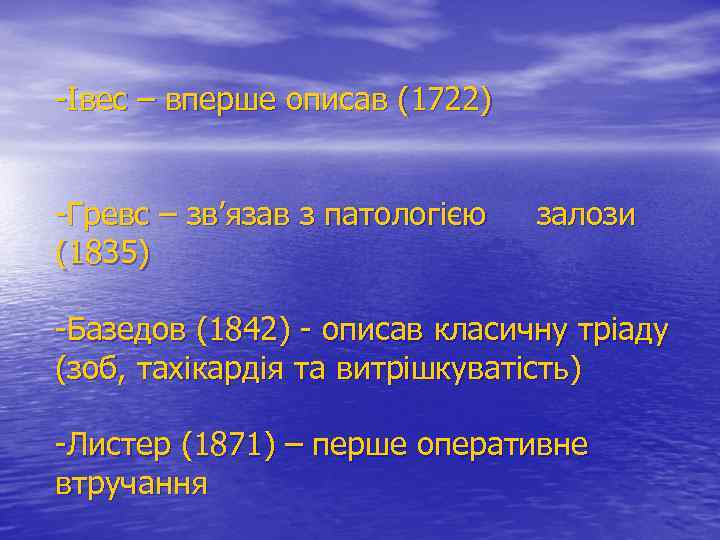 -Івес – вперше описав (1722)

-Гревс – зв’язав з патологією залози (1835)

-Базедов (1842) - описав класичну тріаду (зоб, тахікардія та витрішкуватість)

-Листер (1871) – перше оперативне втручання